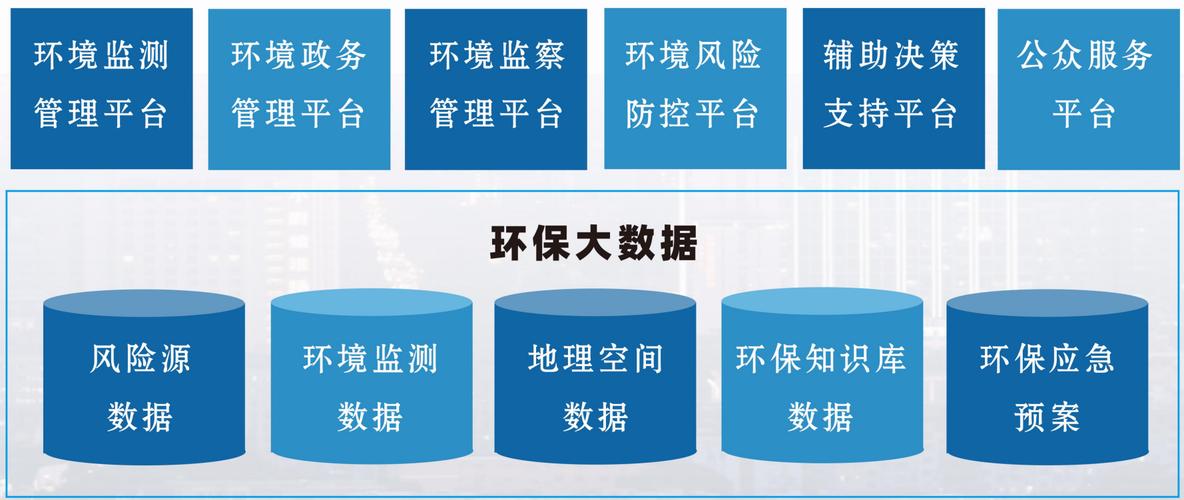 环境监测管理平台

环境政务管理平台

环境监察管理平台

环境风险防控平台

辅助决策支持平台

公众服务平台

环保大数据

风险源数据

环境监测数据

地理空间数据

环保知识库数据

环保应急预案